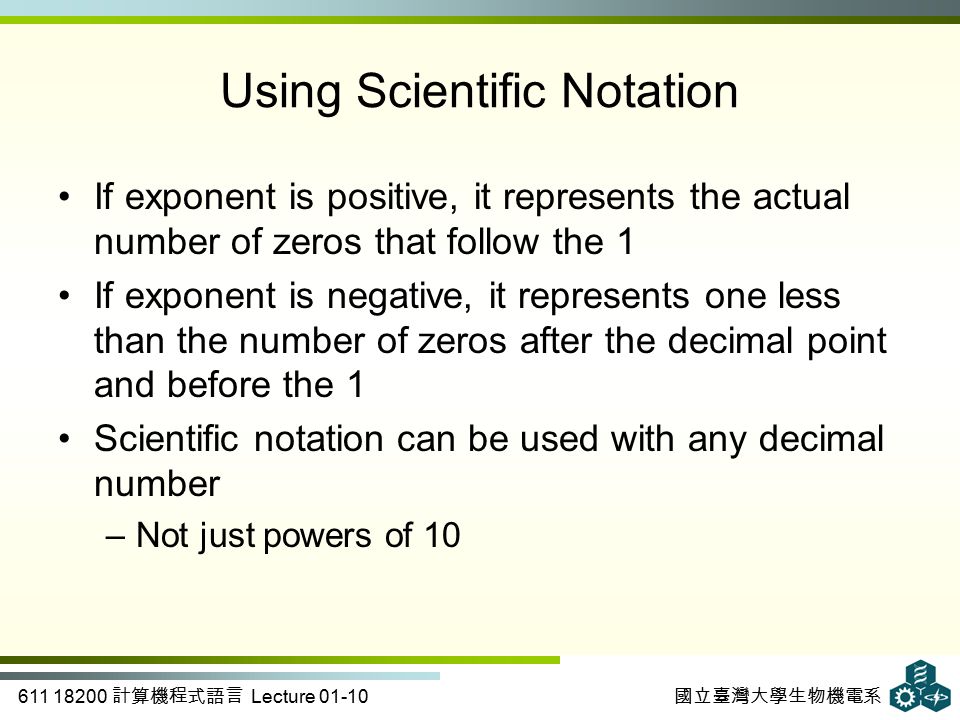 Using Scientific Notation

• If exponent is positive, it represents the actual number of zeros that follow the 1

• If exponent is negative, it represents one less than the number of zeros after the decimal point and before the 1

• Scientific notation can be used with any decimal number

– Not just powers of 10

611 18200 計算機程式語言 Lecture 01-10

國立臺灣大學生物機電系